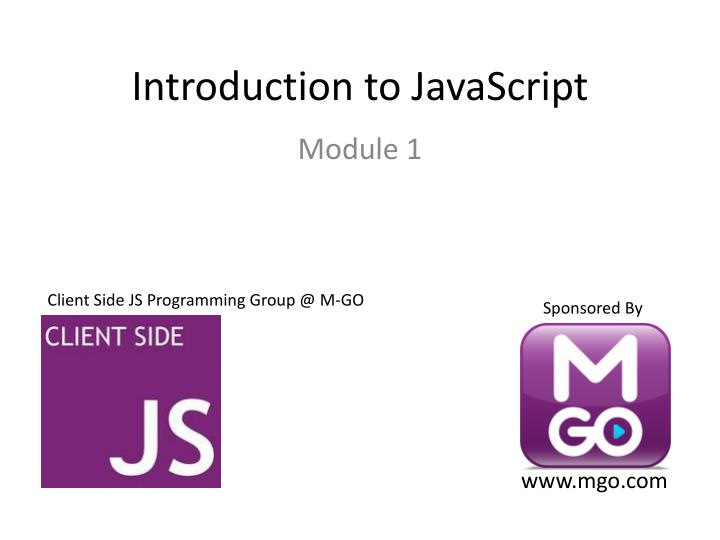 Introduction to JavaScript

Module 1

Client Side JS Programming Group @ M-GO

CLIENT SIDE

JS

Sponsored By

M

GO

www.mgo.com